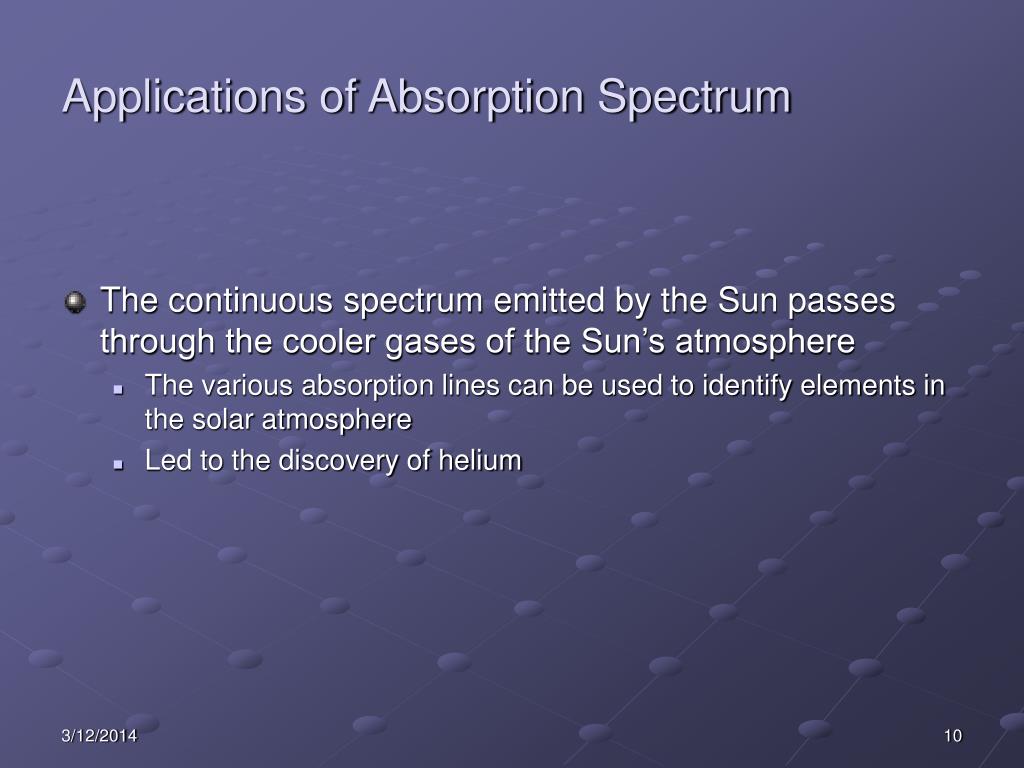 Applications of Absorption Spectrum

The continuous spectrum emitted by the Sun passes through the cooler gases of the Sun’s atmosphere

The various absorption lines can be used to identify elements in the solar atmosphere

Led to the discovery of helium

3/12/2014

10